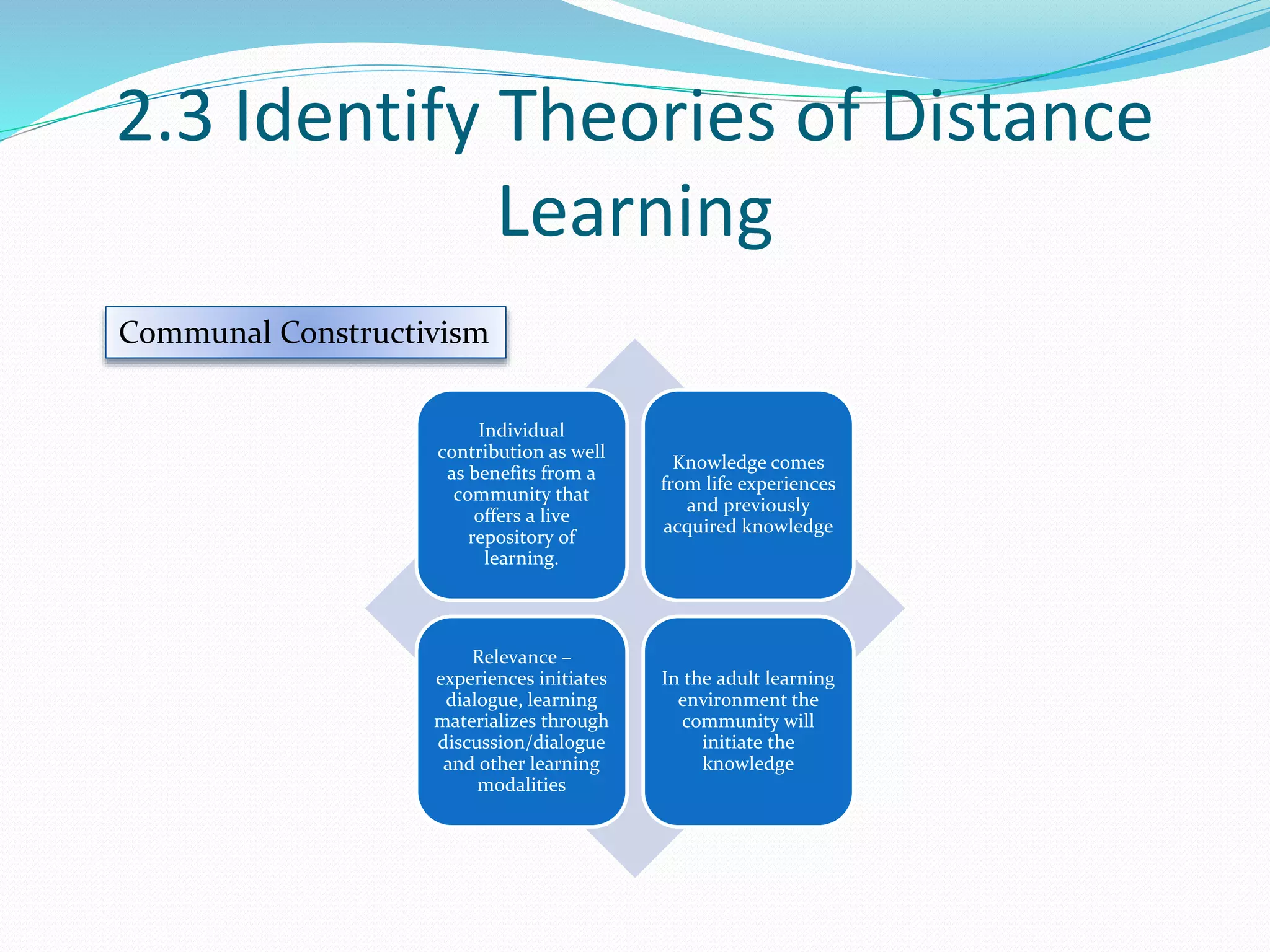 2.3 Identify Theories of Distance Learning

Communal Constructivism

Individual contribution as well as benefits from a community that offers a live repository of learning.

Knowledge comes from life experiences and previously acquired knowledge

Relevance – experiences initiates dialogue, learning materializes through discussion/dialogue and other learning modalities

In the adult learning environment the community will initiate the knowledge